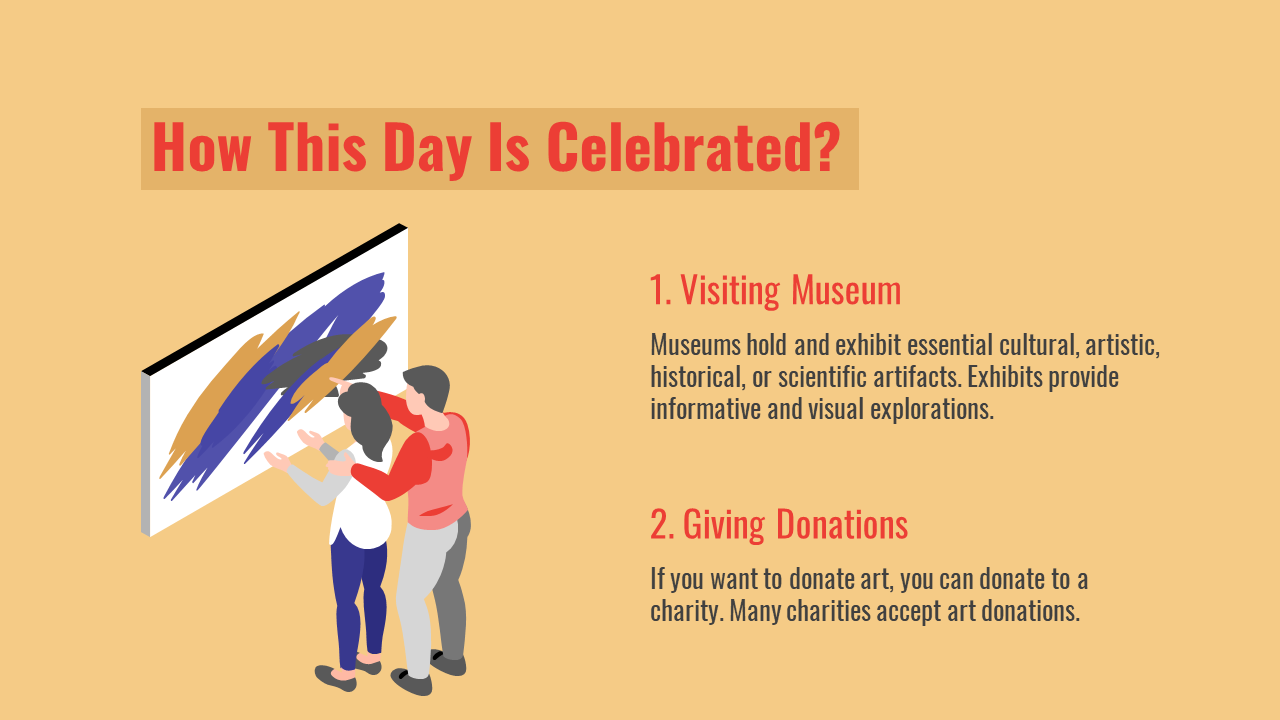 How This Day Is Celebrated?

1. Visiting Museum

Museums hold and exhibit essential cultural, artistic, historical, or scientific artifacts. Exhibits provide informative and visual explorations.

2. Giving Donations

If you want to donate art, you can donate to a charity. Many charities accept art donations.